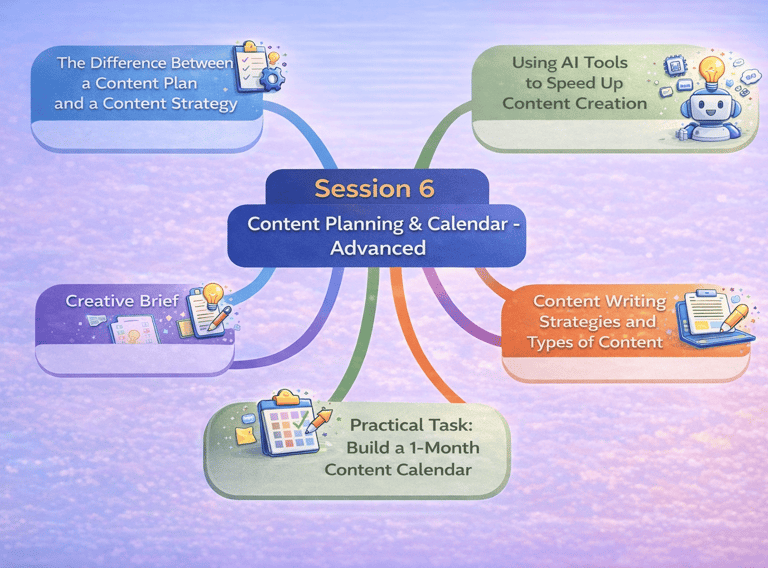 Session 6

Content Planning & Calendar - Advanced

The Difference Between a Content Plan and a Content Strategy

Using AI Tools to Speed Up Content Creation

Creative Brief

Content Writing Strategies and Types of Content

Practical Task: Build a 1-Month Content Calendar